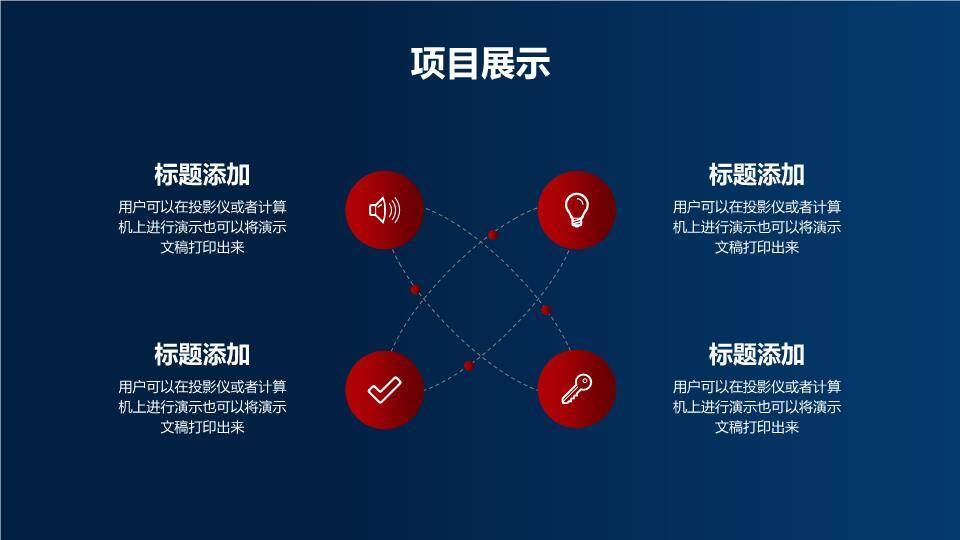 项目展示

标题添加
用户可以在投影仪或者计算机上进行演示也可以将演示文稿打印出来

标题添加
用户可以在投影仪或者计算机上进行演示也可以将演示文稿打印出来

标题添加
用户可以在投影仪或者计算机上进行演示也可以将演示文稿打印出来

标题添加
用户可以在投影仪或者计算机上进行演示也可以将演示文稿打印出来